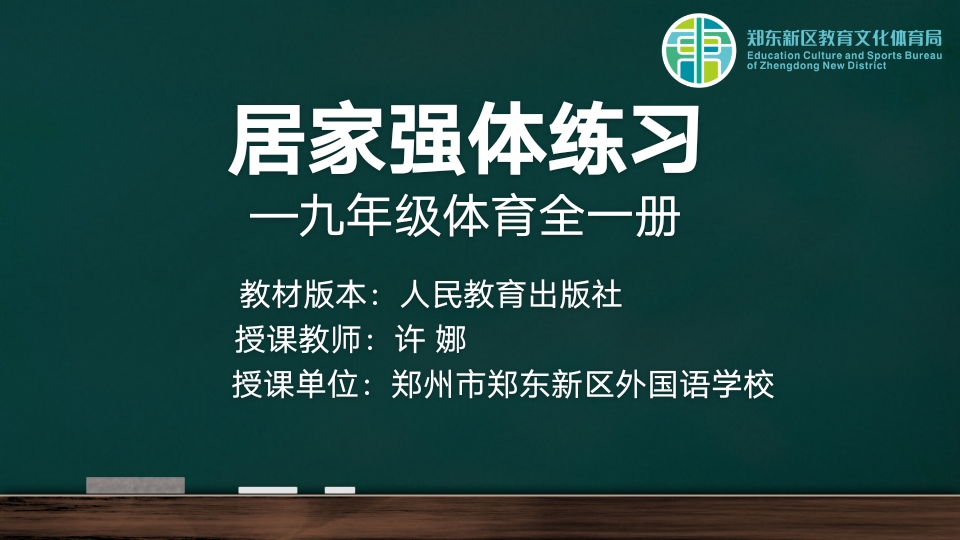 郑东新区教育文化体育局
Education Culture and Sports Bureau of Zhengdong New District

居家强体练习
—九年级体育全一册

教材版本：人民教育出版社
授课教师：许 娜
授课单位：郑州市郑东新区外国语学校